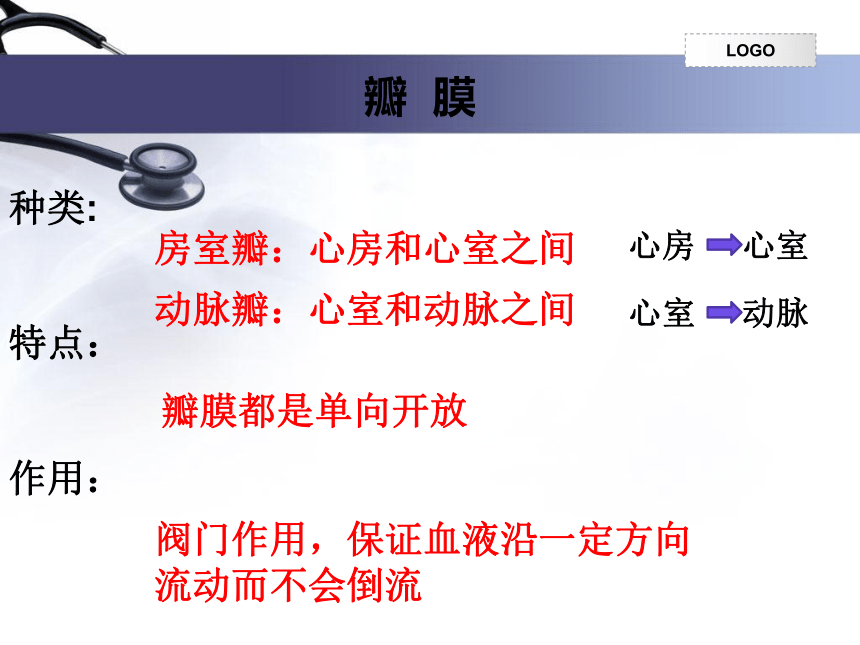 LOGO

瓣 膜

种类:

房室瓣：心房和心室之间 心房 心室

动脉瓣：心室和动脉之间 心室 动脉

特点：

瓣膜都是单向开放

作用：

阀门作用，保证血液沿一定方向流动而不会倒流